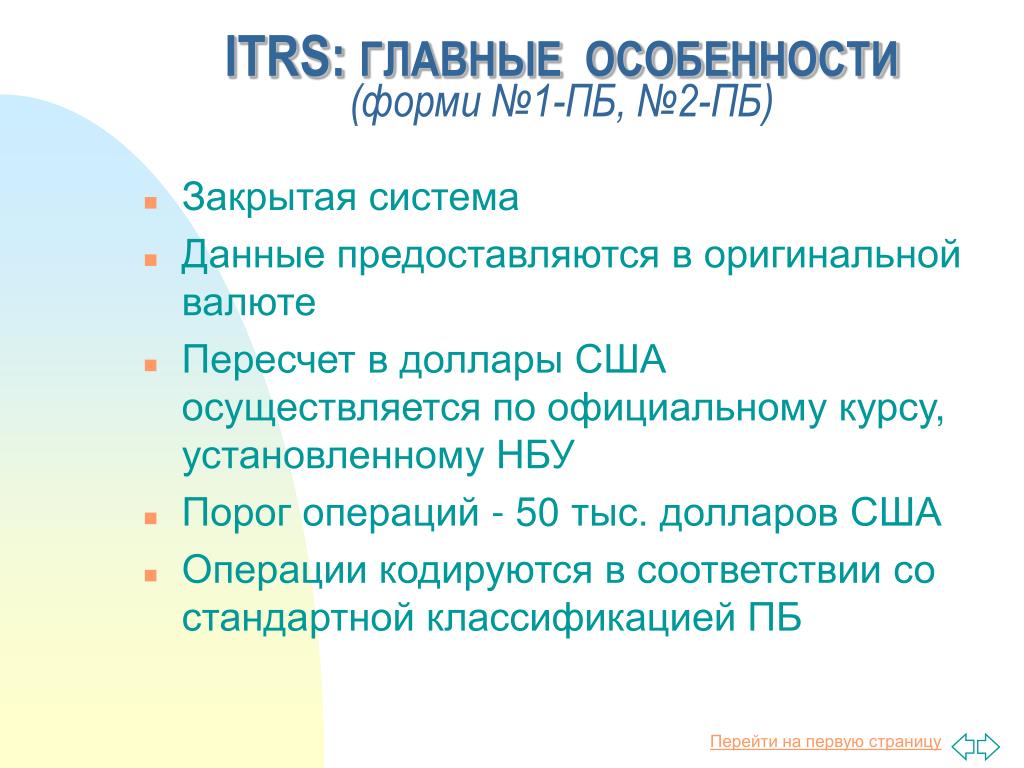 ITRS: ГЛАВНЫЕ ОСОБЕННОСТИ
(форми №1-ПБ, №2-ПБ)

Закрытая система

Данные предоставляются в оригинальной валюте

Пересчет в доллары США осуществляется по официальному курсу, установленному НБУ

Порог операций - 50 тыс. долларов США

Операции кодируются в соответствии со стандартной классификацией ПБ

Перейти на первую страницу